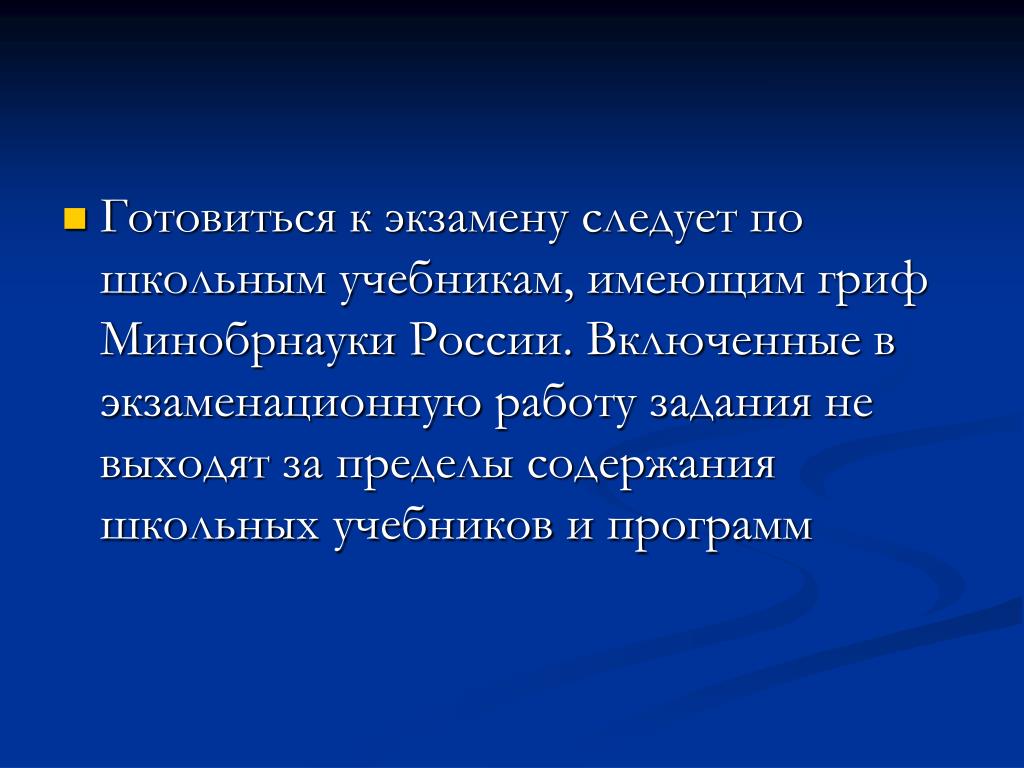 Готовиться к экзамену следует по школьным учебникам, имеющим гриф Минобрнауки России. Включенные в экзаменационную работу задания не выходят за пределы содержания школьных учебников и программ